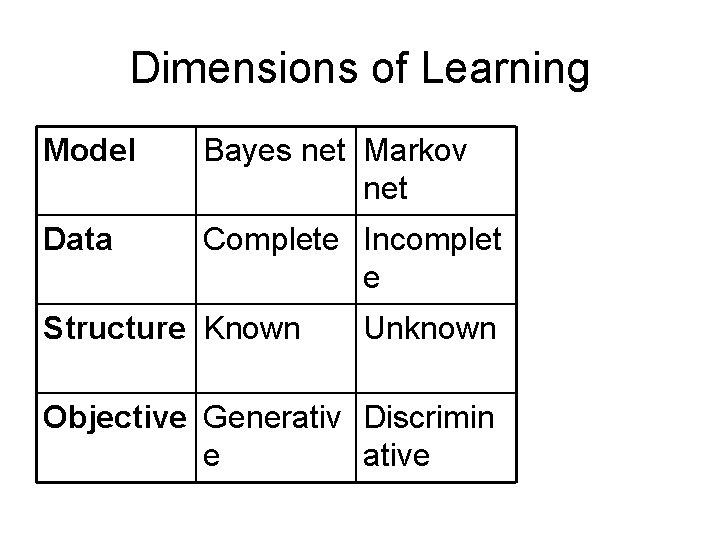 Dimensions of Learning

| Model | Bayes net | Markov net |
|---|---|---|
| Data | Complete | Incomplete |
| Structure | Known | Unknown |
| Objective | Generative | Discriminative |